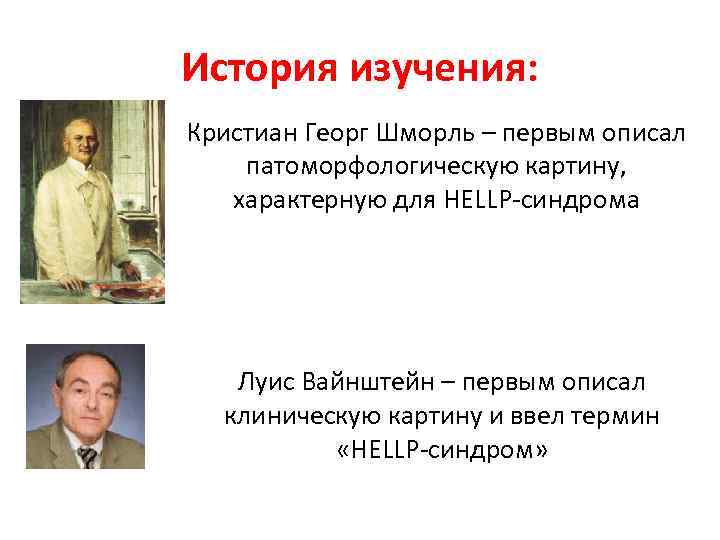 История изучения:

Кристиан Георг Шморль – первым описал патоморфологическую картину, характерную для HELLP-синдрома

Луис Вайнштейн – первым описал клиническую картину и ввел термин «HELLP-синдром»